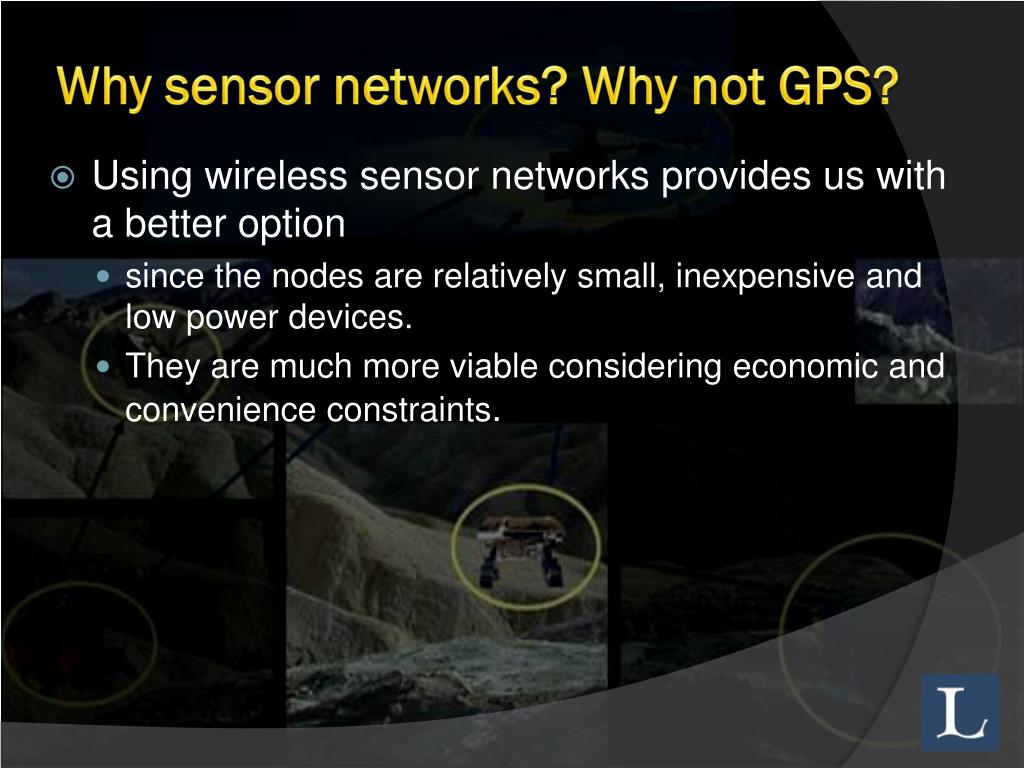 Why sensor networks? Why not GPS?

Using wireless sensor networks provides us with a better option

since the nodes are relatively small, inexpensive and low power devices.

They are much more viable considering economic and convenience constraints.

L